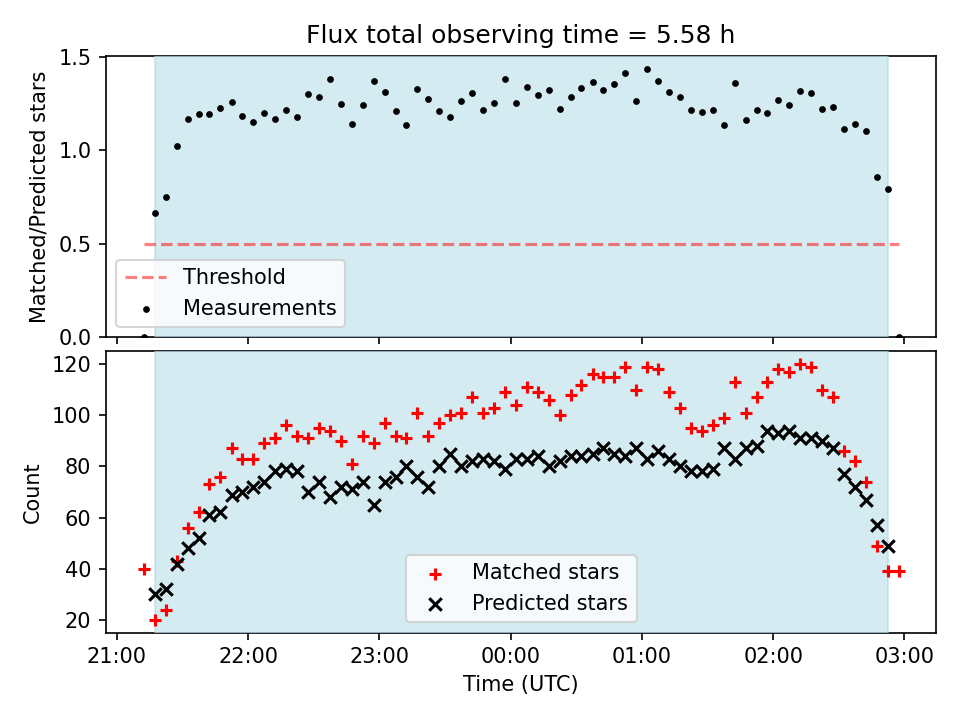 Flux total observing time = 5.58 h

Matched/Predicted stars

1.5
1.0
0.5
0.0

Threshold
Measurements

Count

120
100
80
60
40
20

Matched stars
Predicted stars

21:00 22:00 23:00 00:00 01:00 02:00 03:00

Time (UTC)